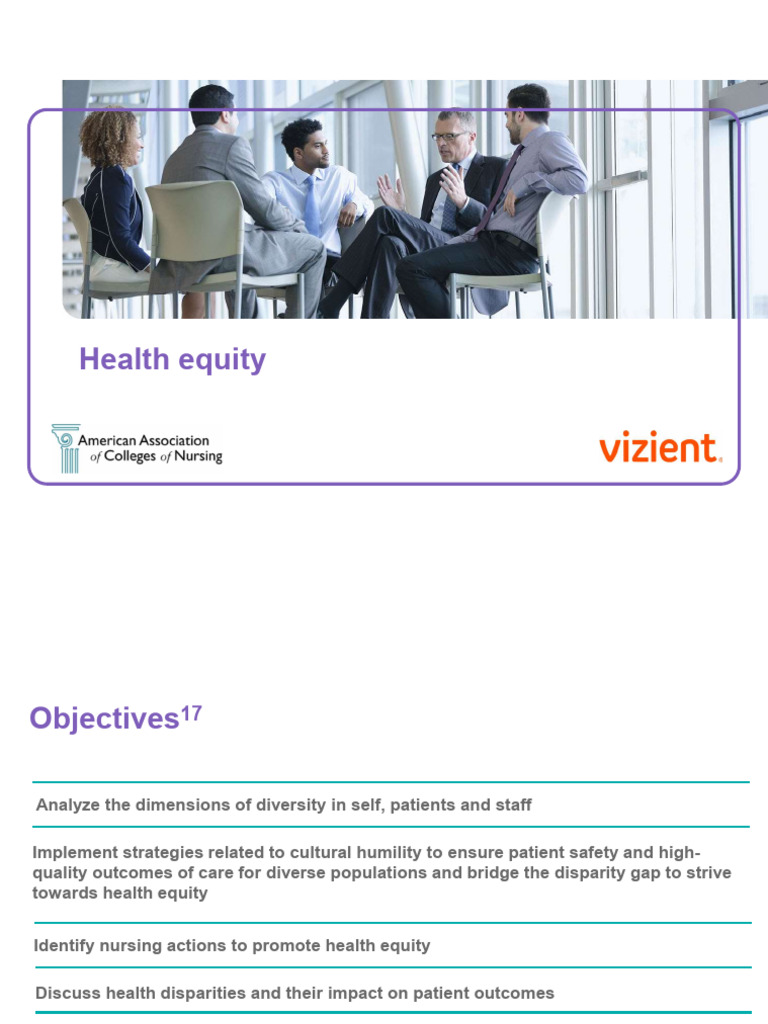 Health equity

American Association of Colleges of Nursing

vizient.

Objectives$^{17}$

Analyze the dimensions of diversity in self, patients and staff

Implement strategies related to cultural humility to ensure patient safety and high-quality outcomes of care for diverse populations and bridge the disparity gap to strive towards health equity

Identify nursing actions to promote health equity

Discuss health disparities and their impact on patient outcomes